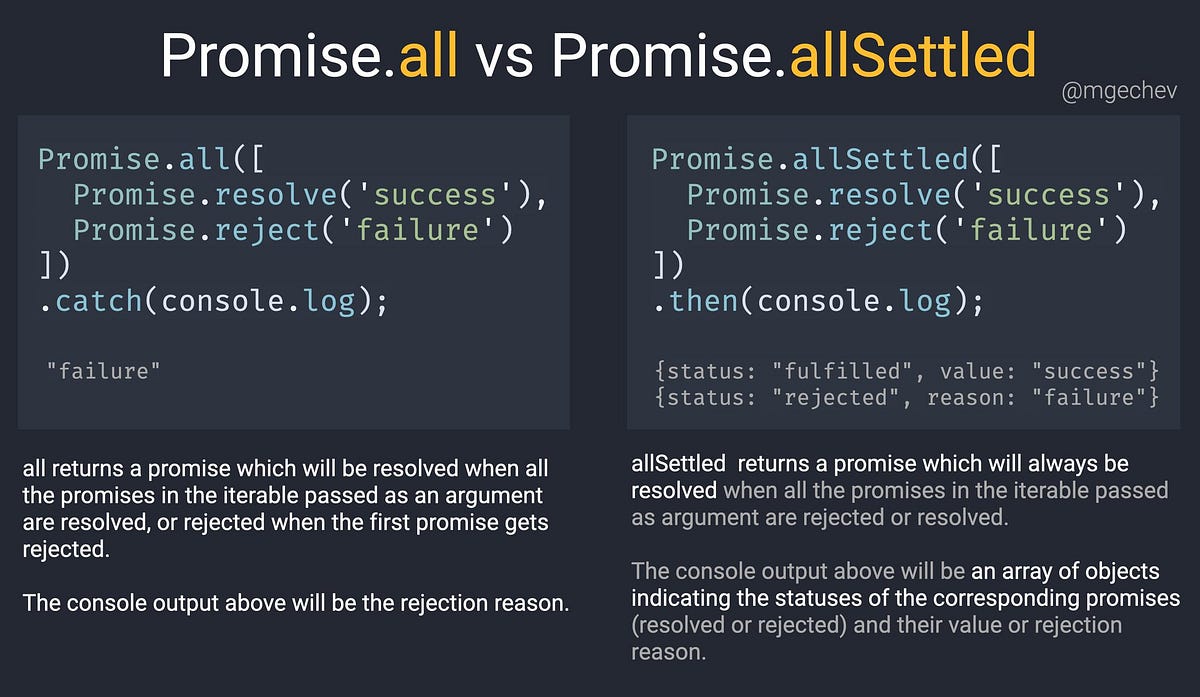 Promise.all vs Promise.allSettled

@mgechev

Promise.all([
  Promise.resolve('success'),
  Promise.reject('failure')
])
.catch(console.log);

"failure"

all returns a promise which will be resolved when all the promises in the iterable passed as an argument are resolved, or rejected when the first promise gets rejected.

The console output above will be the rejection reason.

Promise.allSettled([
  Promise.resolve('success'),
  Promise.reject('failure')
])
.then(console.log);

{status: "fulfilled", value: "success"}
{status: "rejected", reason: "failure"}

allSettled returns a promise which will always be resolved when all the promises in the iterable passed as argument are rejected or resolved.

The console output above will be an array of objects indicating the statuses of the corresponding promises (resolved or rejected) and their value or rejection reason.